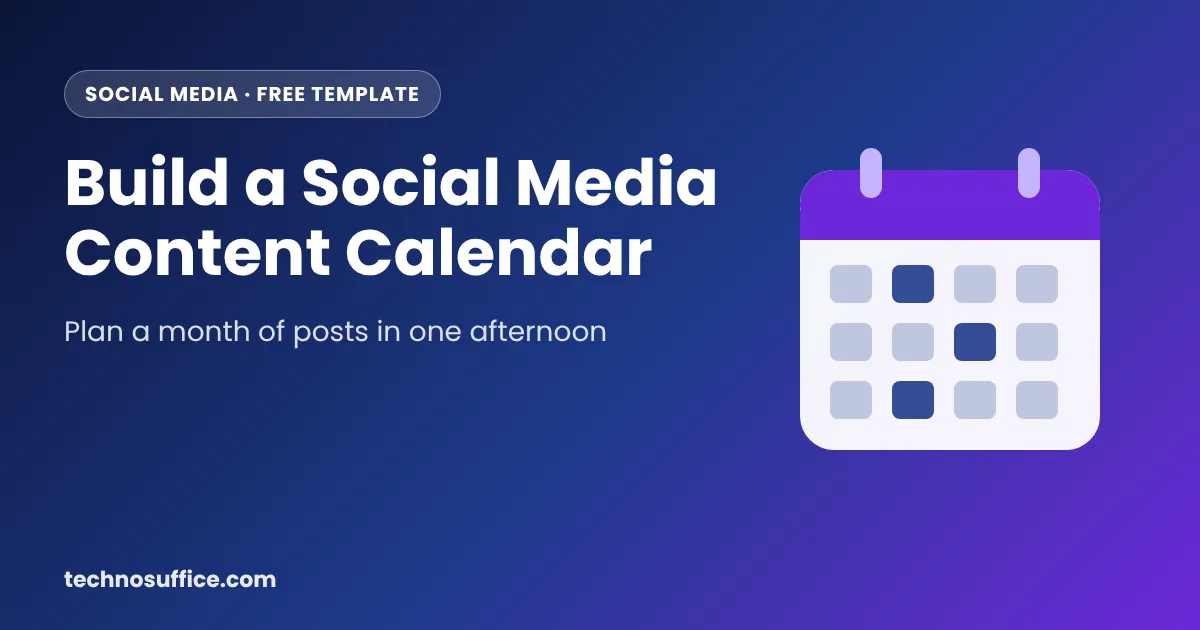 SOCIAL MEDIA · FREE TEMPLATE

Build a Social Media Content Calendar

Plan a month of posts in one afternoon

technosuffice.com